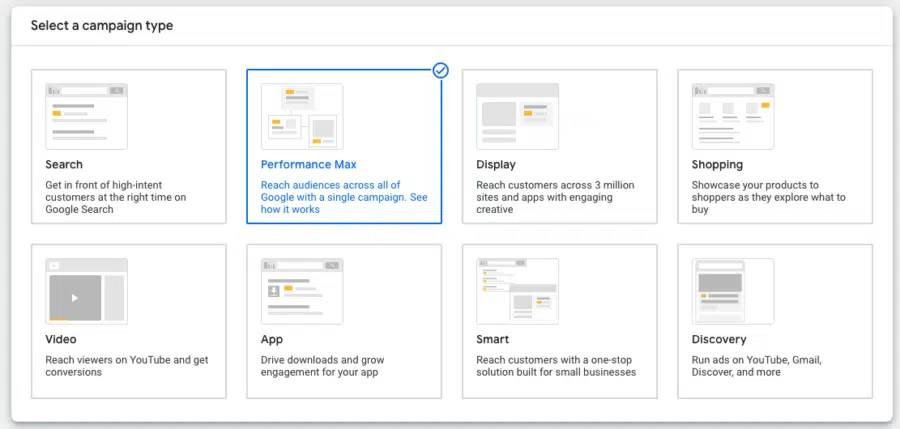 Select a campaign type

Search

Get in front of high-intent customers at the right time on Google Search

Performance Max

Reach audiences across all of Google with a single campaign. See how it works

Display

Reach customers across 3 million sites and apps with engaging creative

Shopping

Showcase your products to shoppers as they explore what to buy

Video

Reach viewers on YouTube and get conversions

App

Drive downloads and grow engagement for your app

Smart

Reach customers with a one-stop solution built for small businesses

Discovery

Run ads on YouTube, Gmail, Discover, and more